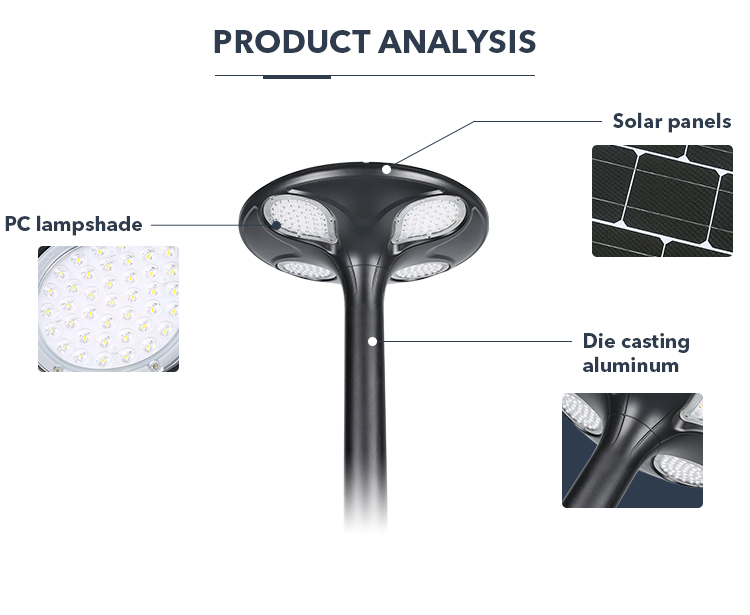 PRODUCT ANALYSIS

Solar panels

PC lampshade

Die casting aluminum